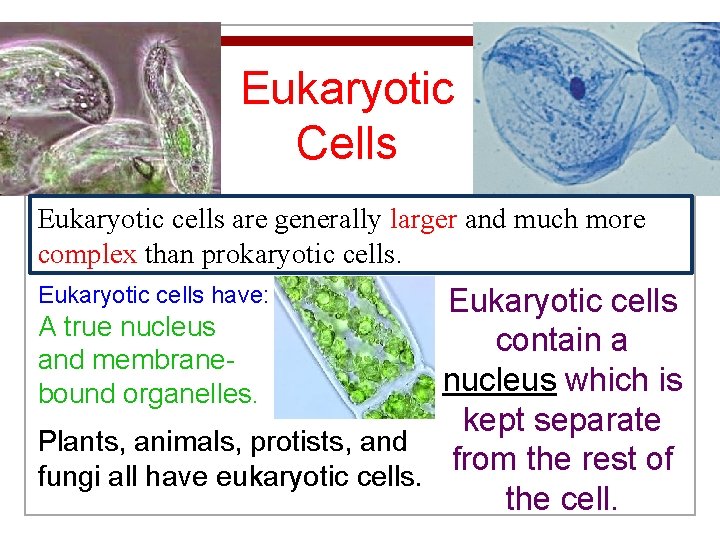 Eukaryotic Cells

Eukaryotic cells are generally larger and much more complex than prokaryotic cells.

Eukaryotic cells have:
A true nucleus and membrane-bound organelles.

Plants, animals, protists, and fungi all have eukaryotic cells.

Eukaryotic cells contain a nucleus which is kept separate from the rest of the cell.